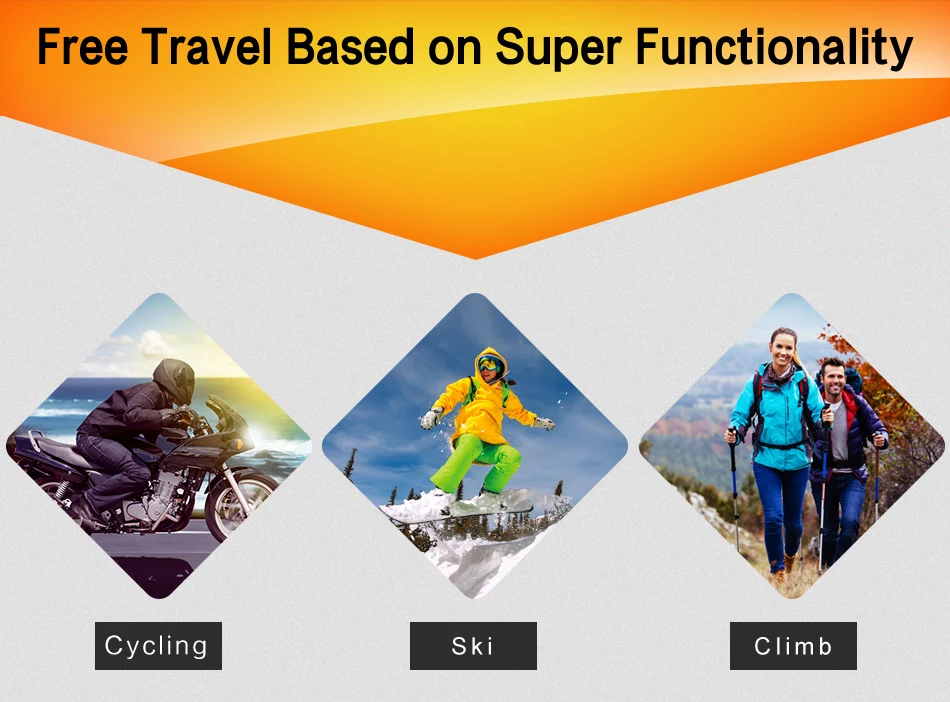 Free Travel Based on Super Functionality

Cycling

Ski

Climb